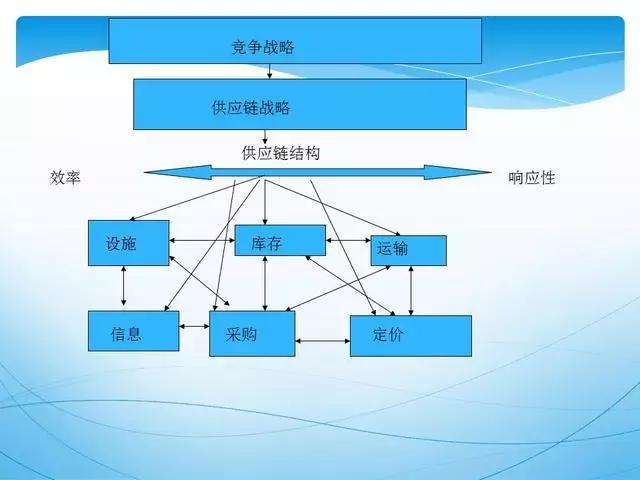 竞争战略

供应链战略

供应链结构

效率

响应性

设施

库存

运输

信息

采购

定价